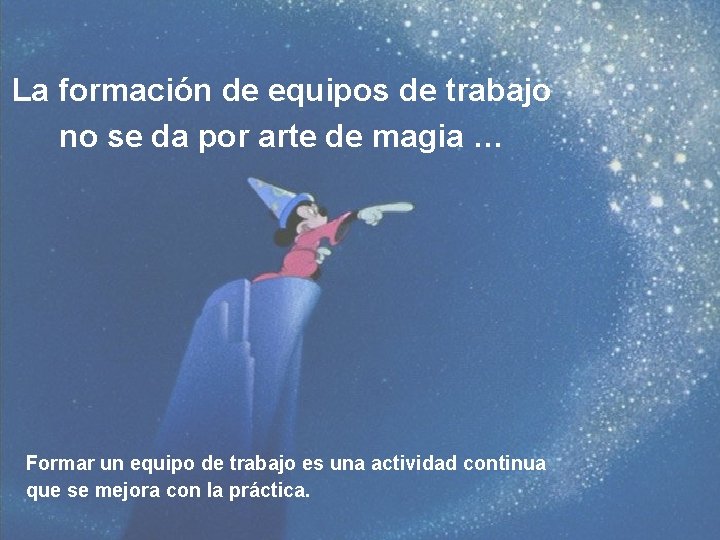 La formación de equipos de trabajo no se da por arte de magia ...

Formar un equipo de trabajo es una actividad continua que se mejora con la práctica.